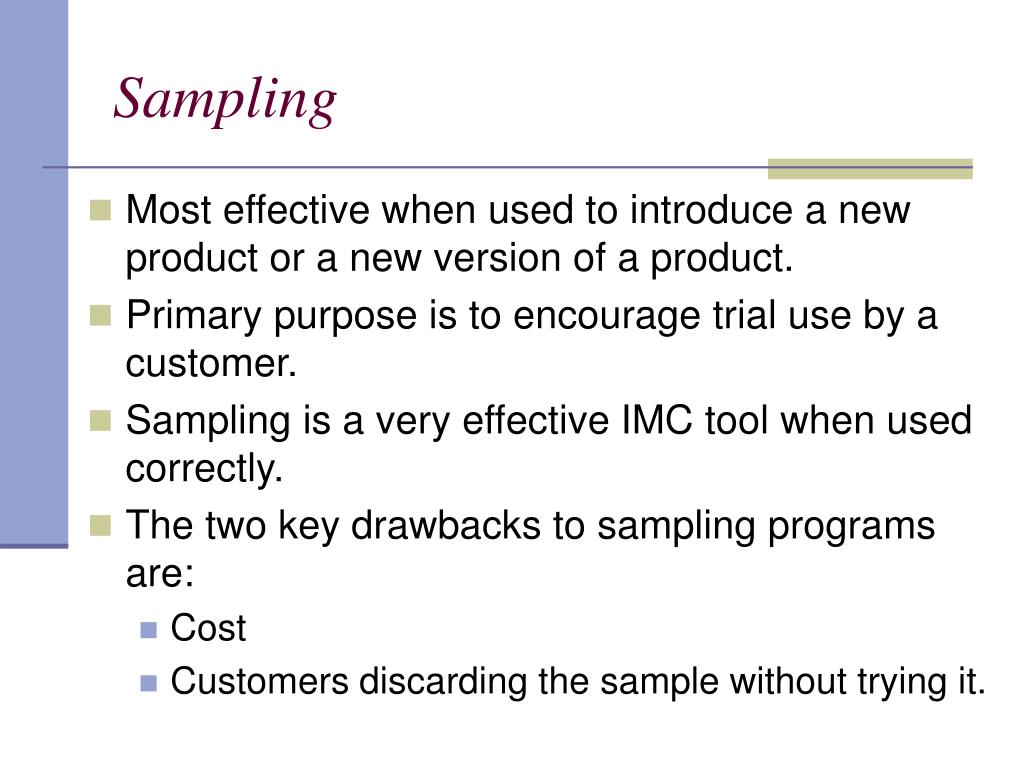 Sampling

- Most effective when used to introduce a new product or a new version of a product.
- Primary purpose is to encourage trial use by a customer.
- Sampling is a very effective IMC tool when used correctly.
- The two key drawbacks to sampling programs are:
  - Cost
  - Customers discarding the sample without trying it.